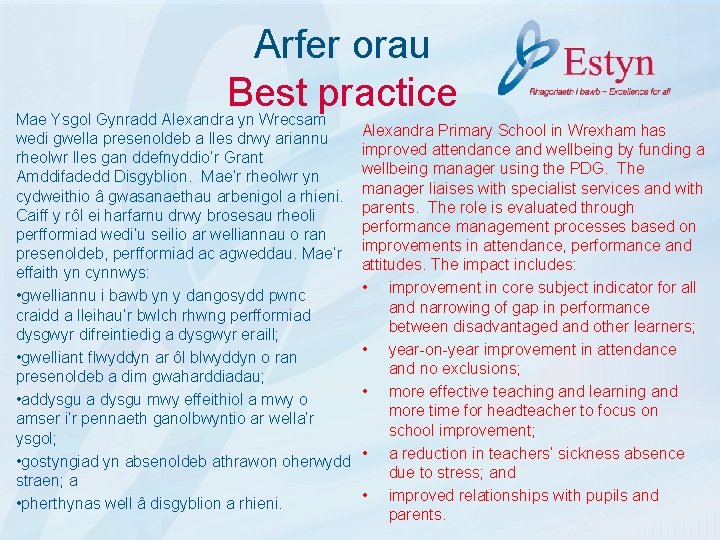 Arfer orau
Best practice

Estyn
Rhagoriaeth i bawb – Excellence for all

Mae Ysgol Gynradd Alexandra yn Wrecsam wedi gwella presenoldeb a lles drwy ariannu rheolwr lles gan ddefnyddio'r Grant Amddifadedd Disgyblion. Mae'r rheolwr yn cydweithio â gwasanaethau arbenigol a rhieni. Caiff y rôl ei harfarnu drwy brosesau rheoli perfformiad wedi'u seilio ar welliannau o ran presenoldeb, perfformiad ac agweddau. Mae'r effaith yn cynnwys:

•gwelliannu i bawb yn y dangosydd pwnc craidd a lleihau'r bwlch rhwng perfformiad dysgwyr difreintiedig a dysgwyr eraill;

•gwelliant flwyddyn ar ôl blwyddyn o ran presenoldeb a dim gwaharddiadau;

•addysgu a dysgu mwy effeithiol a mwy o amser i'r pennaeth ganolbwyntio ar wella'r ysgol;

•gostyngiad yn absenoldeb athrawon oherwydd straen; a

•pherthynas well â disgyblion a rhieni.

Alexandra Primary School in Wrexham has improved attendance and wellbeing by funding a wellbeing manager using the PDG. The manager liaises with specialist services and with parents. The role is evaluated through performance management processes based on improvements in attendance, performance and attitudes. The impact includes:

• improvement in core subject indicator for all and narrowing of gap in performance between disadvantaged and other learners;
• year-on-year improvement in attendance and no exclusions;
• more effective teaching and learning and more time for headteacher to focus on school improvement;
• a reduction in teachers' sickness absence due to stress; and
• improved relationships with pupils and parents.